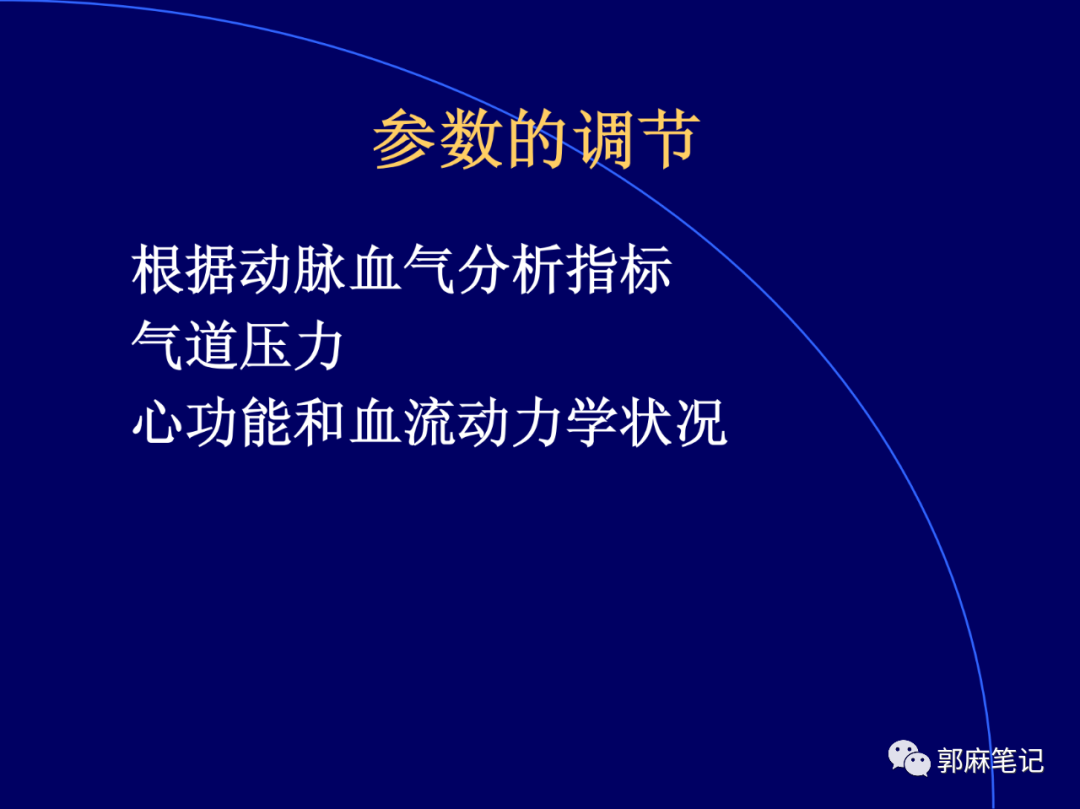 参数的调节

根据动脉血气分析指标
气道压力
心功能和血流动力学状况

郭麻笔记